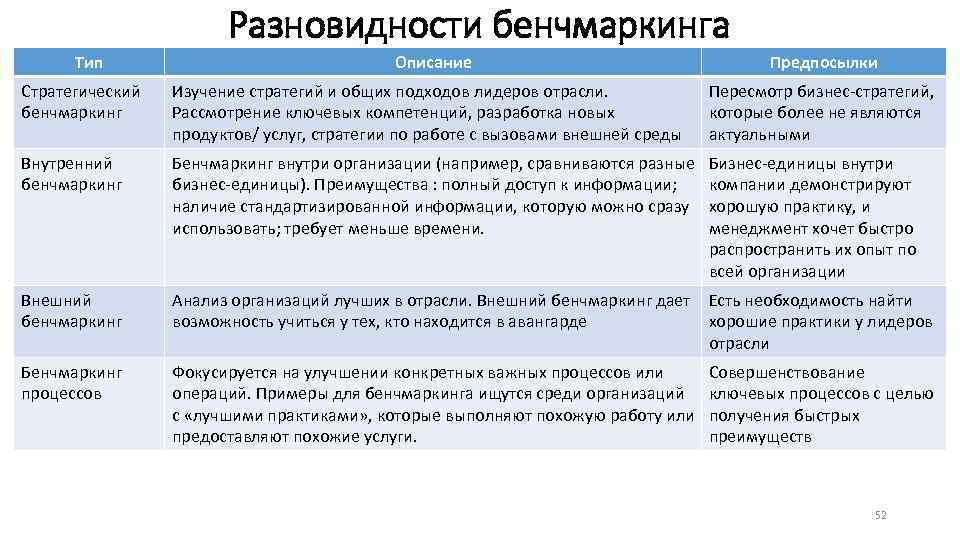 Разновидности бенчмаркинга

| Тип | Описание | Предпосылки |
|---|---|---|
| Стратегический бенчмаркинг | Изучение стратегий и общих подходов лидеров отрасли. Рассмотрение ключевых компетенций, разработка новых продуктов/ услуг, стратегии по работе с вызовами внешней среды | Пересмотр бизнес-стратегий, которые более не являются актуальными |
| Внутренний бенчмаркинг | Бенчмаркинг внутри организации (например, сравниваются разные бизнес-единицы). Преимущества : полный доступ к информации; наличие стандартизированной информации, которую можно сразу использовать; требует меньше времени. | Бизнес-единицы внутри компании демонстрируют хорошую практику, и менеджмент хочет быстро распространить их опыт по всей организации |
| Внешний бенчмаркинг | Анализ организаций лучших в отрасли. Внешний бенчмаркинг дает возможность учиться у тех, кто находится в авангарде | Есть необходимость найти хорошие практики у лидеров отрасли |
| Бенчмаркинг процессов | Фокусируется на улучшении конкретных важных процессов или операций. Примеры для бенчмаркинга ищутся среди организаций с «лучшими практиками», которые выполняют похожую работу или предоставляют похожие услуги. | Совершенствование ключевых процессов с целью получения быстрых преимуществ |

52